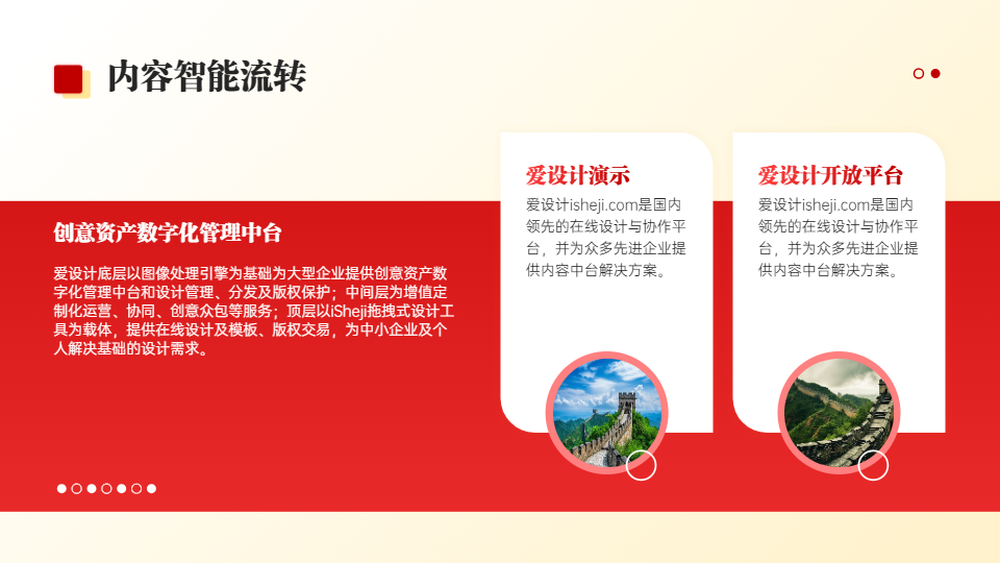 内容智能流转

创意资产数字化管理中台

爱设计底层以图像处理引擎为基础为大型企业提供创意资产数字化管理中台和设计管理、分发及版权保护；中间层为增值定制化运营、协同、创意众包等服务；顶层以iSheji拖拽式设计工具为载体，提供在线设计及模板、版权交易，为中小企业及个人解决基础的设计需求。

爱设计演示

爱设计isheji.com是国内领先的在线设计与协作平台，并为众多先进企业提供内容中台解决方案。

爱设计开放平台

爱设计isheji.com是国内领先的在线设计与协作平台，并为众多先进企业提供内容中台解决方案。